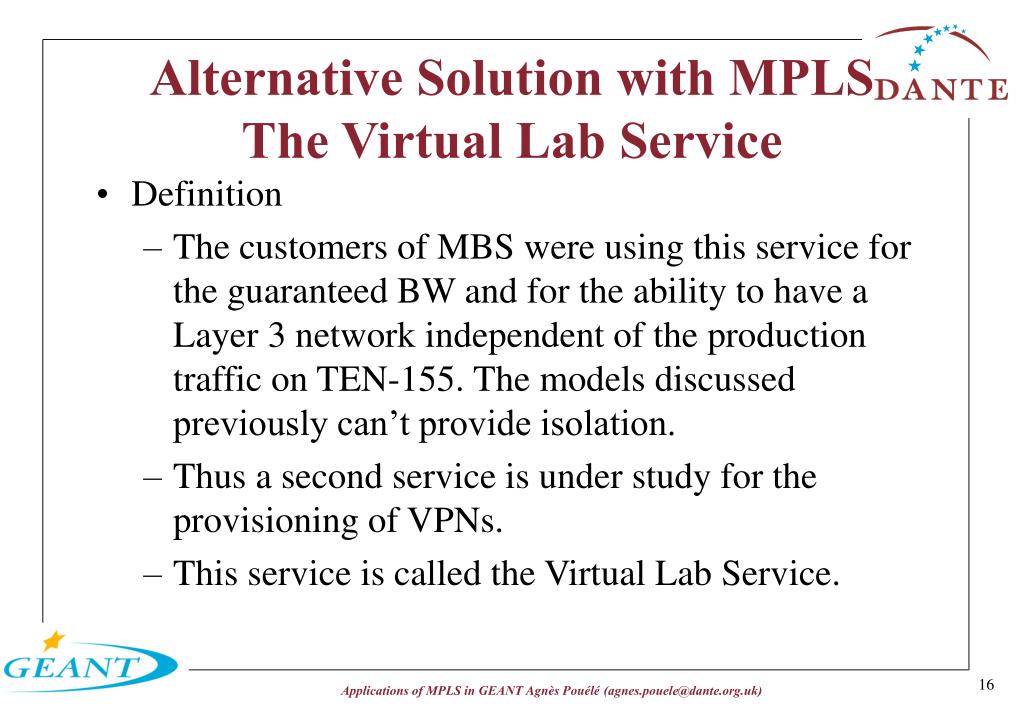 Alternative Solution with MPLS
The Virtual Lab Service

DANTE

• Definition
– The customers of MBS were using this service for the guaranteed BW and for the ability to have a Layer 3 network independent of the production traffic on TEN-155. The models discussed previously can’t provide isolation.
– Thus a second service is under study for the provisioning of VPNs.
– This service is called the Virtual Lab Service.

GEANT

Applications of MPLS in GEANT Agnès Pouélé (agnes.pouele@dante.org.uk)

16